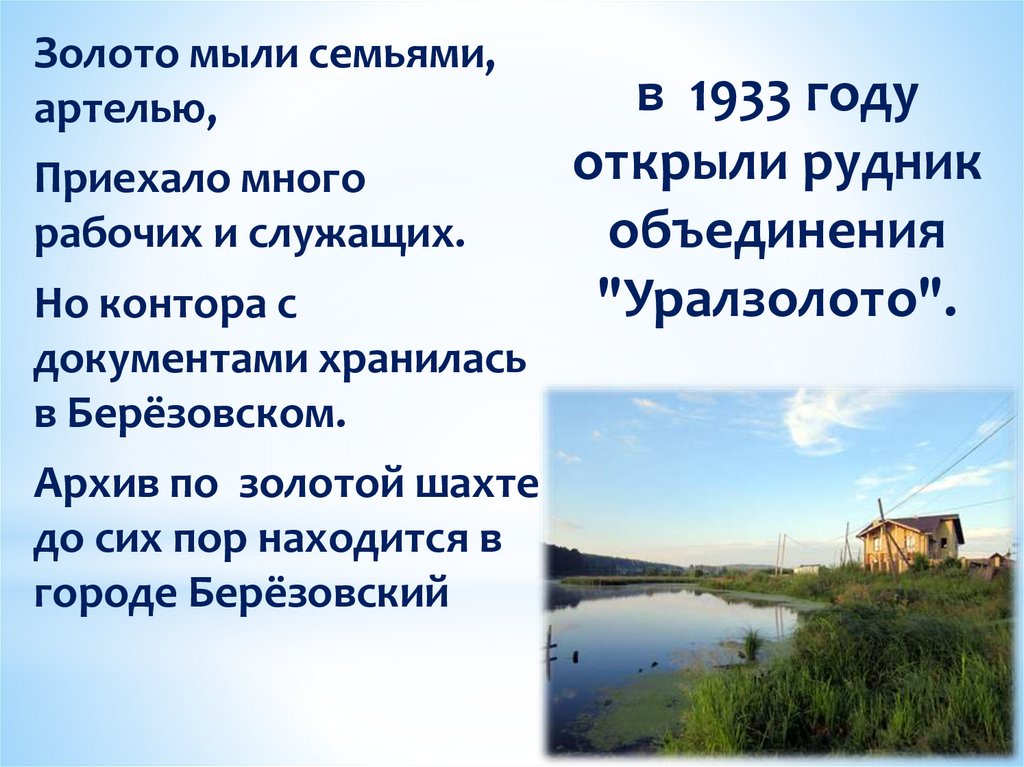 Золото мыли семьями, артелью,

Приехало много рабочих и служащих.

Но контора с документами хранилась в Берёзовском.

Архив по золотой шахте до сих пор находится в городе Берёзовский

в 1933 году открыли рудник объединения "Уралзолото".